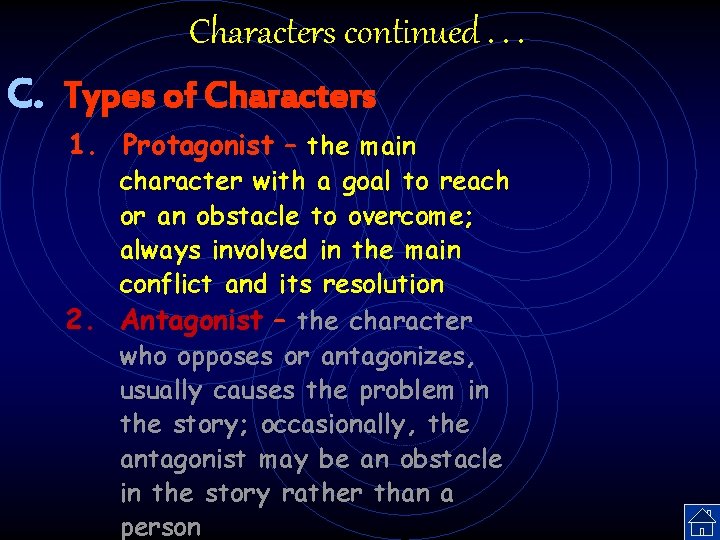 Characters continued . . .

C. Types of Characters

1. Protagonist – the main character with a goal to reach or an obstacle to overcome; always involved in the main conflict and its resolution

2. Antagonist – the character who opposes or antagonizes, usually causes the problem in the story; occasionally, the antagonist may be an obstacle in the story rather than a person